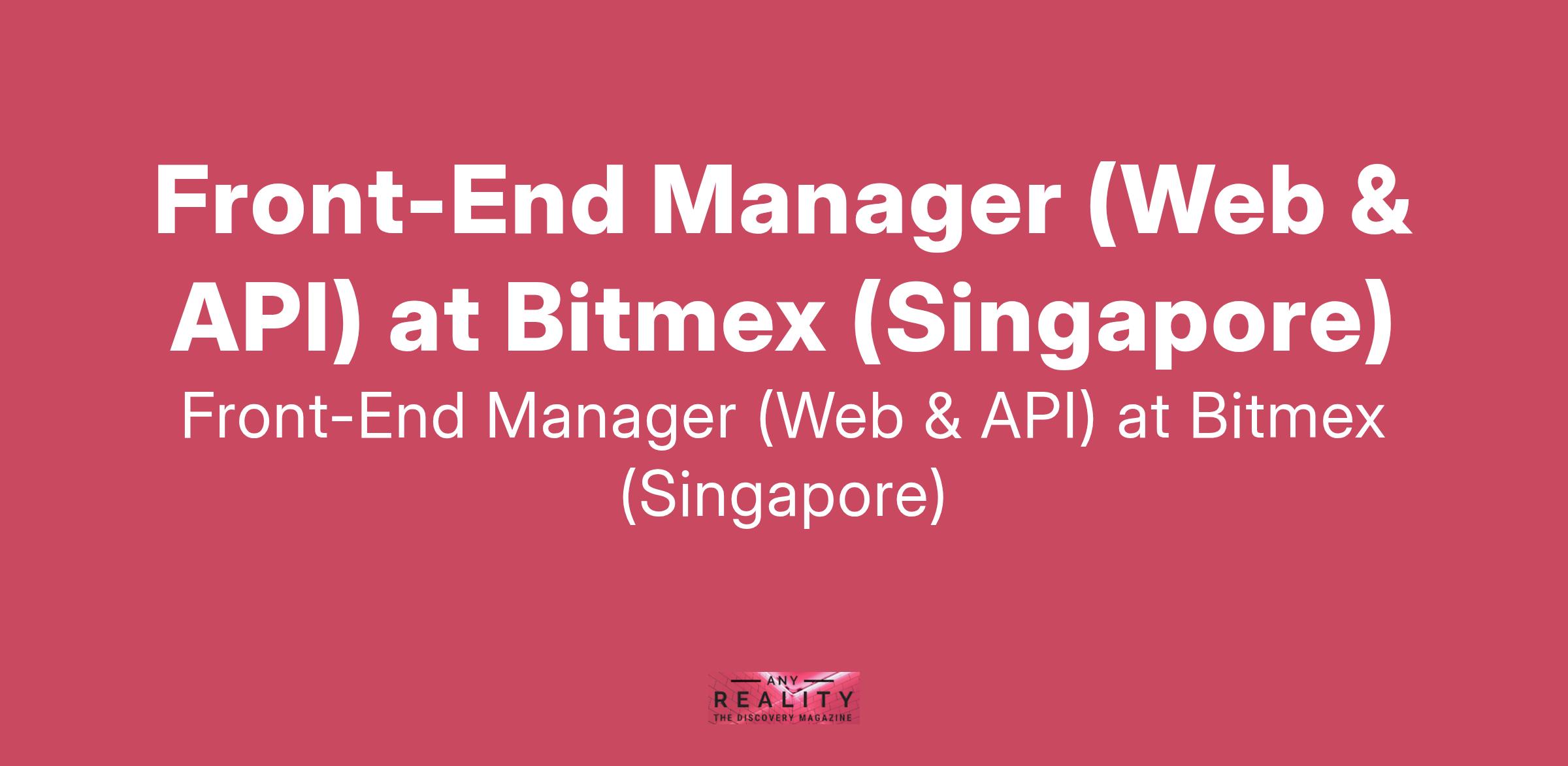 Front-End Manager (Web & API) at Bitmex (Singapore)

Front-End Manager (Web & API) at Bitmex (Singapore)

ANY
REALITY
THE DISCOVERY MAGAZINE